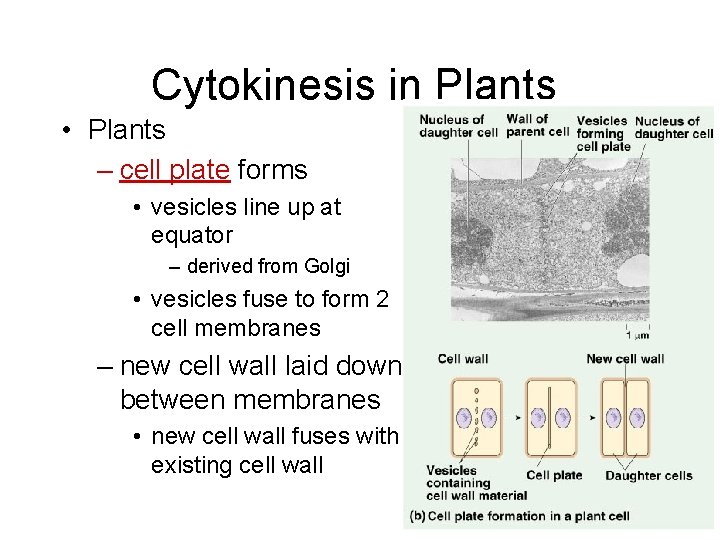 Cytokinesis in Plants

• Plants
– cell plate forms
• vesicles line up at equator
– derived from Golgi
• vesicles fuse to form 2 cell membranes
– new cell wall laid down between membranes
• new cell wall fuses with existing cell wall

Nucleus of daughter cell
Wall of parent cell
Vesicles forming cell plate
Nucleus of daughter cell
1 μm
Cell wall
New cell wall
Vesicles containing cell wall material
Cell plate
Daughter cells
(b) Cell plate formation in a plant cell